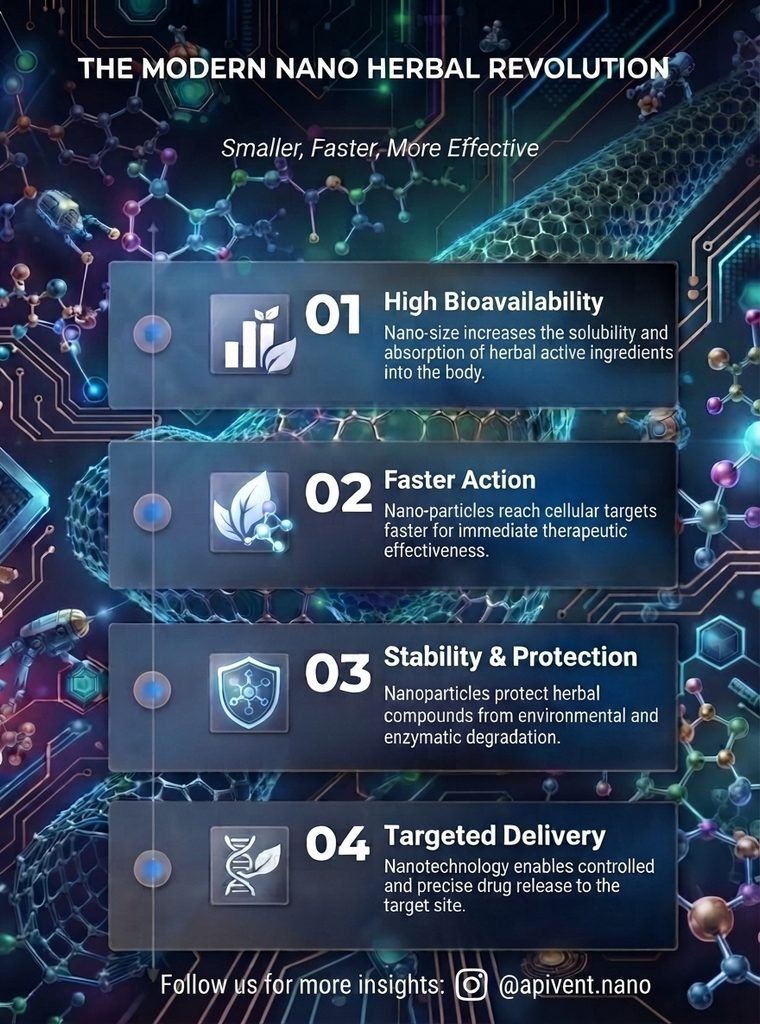 THE MODERN NANO HERBAL REVOLUTION

Smaller, Faster, More Effective

01 High Bioavailability
Nano-size increases the solubility and absorption of herbal active ingredients into the body.

02 Faster Action
Nano-particles reach cellular targets faster for immediate therapeutic effectiveness.

03 Stability & Protection
Nanoparticles protect herbal compounds from environmental and enzymatic degradation.

04 Targeted Delivery
Nanotechnology enables controlled and precise drug release to the target site.

Follow us for more insights: @apivent.nano